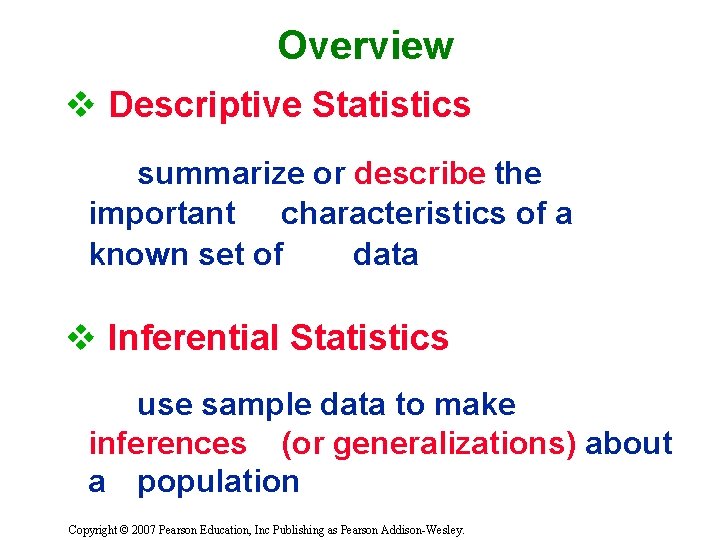 Overview

❖ Descriptive Statistics

summarize or describe the important characteristics of a known set of data

❖ Inferential Statistics

use sample data to make inferences (or generalizations) about a population

Copyright © 2007 Pearson Education, Inc Publishing as Pearson Addison-Wesley.